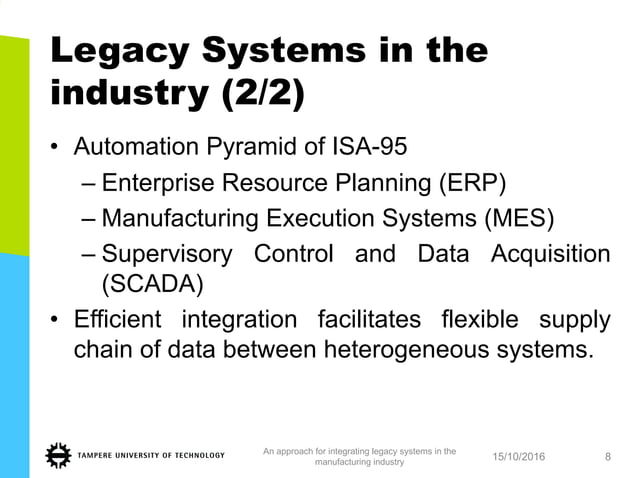 Legacy Systems in the industry (2/2)

• Automation Pyramid of ISA-95
– Enterprise Resource Planning (ERP)
– Manufacturing Execution Systems (MES)
– Supervisory Control and Data Acquisition (SCADA)
• Efficient integration facilitates flexible supply chain of data between heterogeneous systems.

TAMPERE UNIVERSITY OF TECHNOLOGY

An approach for integrating legacy systems in the manufacturing industry

15/10/2016

8